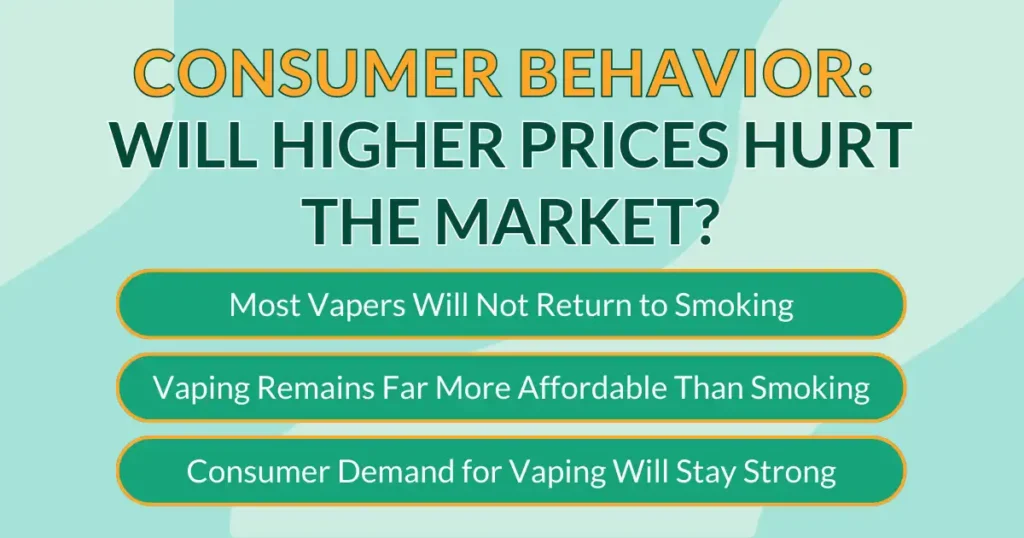 CONSUMER BEHAVIOR: WILL HIGHER PRICES HURT THE MARKET?

Most Vapers Will Not Return to Smoking

Vaping Remains Far More Affordable Than Smoking

Consumer Demand for Vaping Will Stay Strong